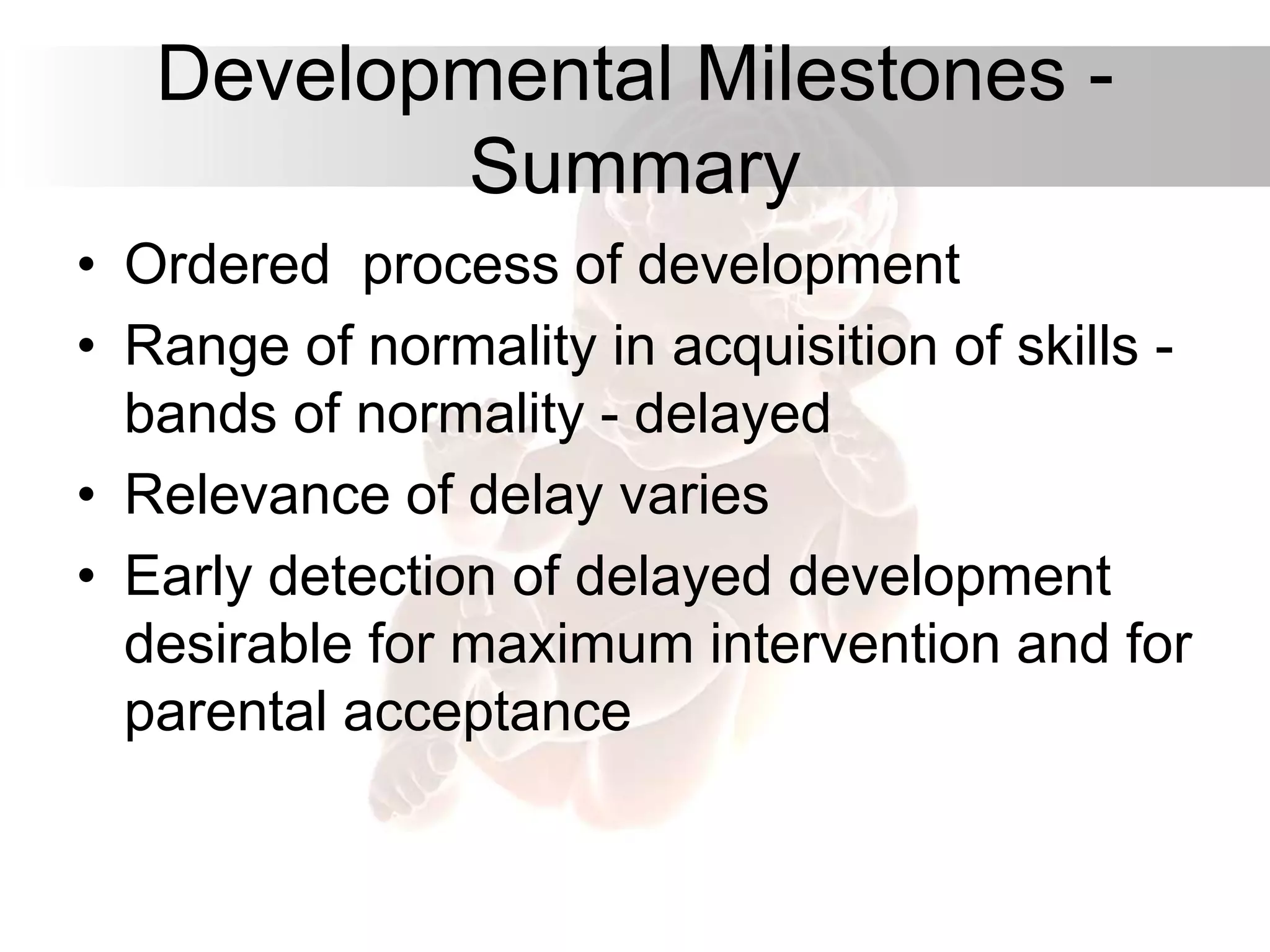 Developmental Milestones - Summary

• Ordered  process of development
• Range of normality in acquisition of skills - bands of normality - delayed
• Relevance of delay varies
• Early detection of delayed development desirable for maximum intervention and for parental acceptance